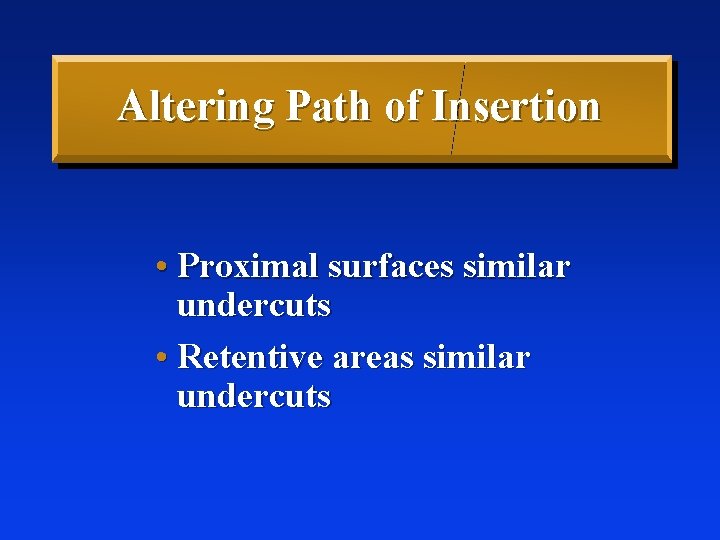 Altering Path of Insertion

• Proximal surfaces similar undercuts

• Retentive areas similar undercuts